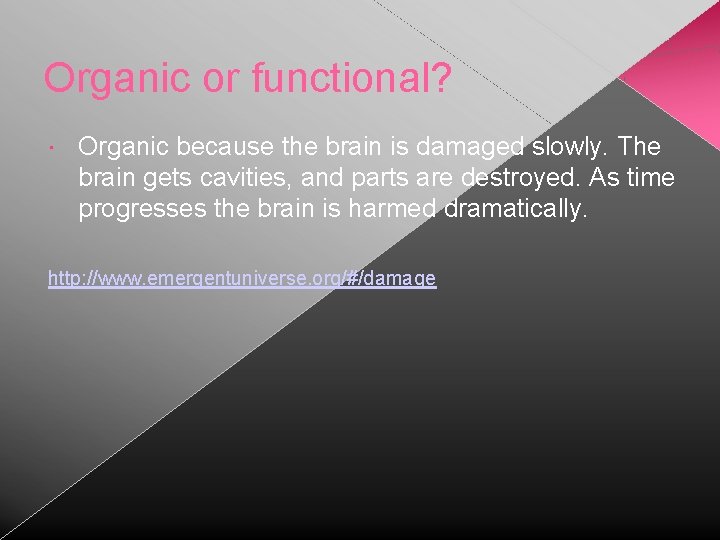 Organic or functional?

• Organic because the brain is damaged slowly. The brain gets cavities, and parts are destroyed. As time progresses the brain is harmed dramatically.

http://www.emergentuniverse.org/#/damage